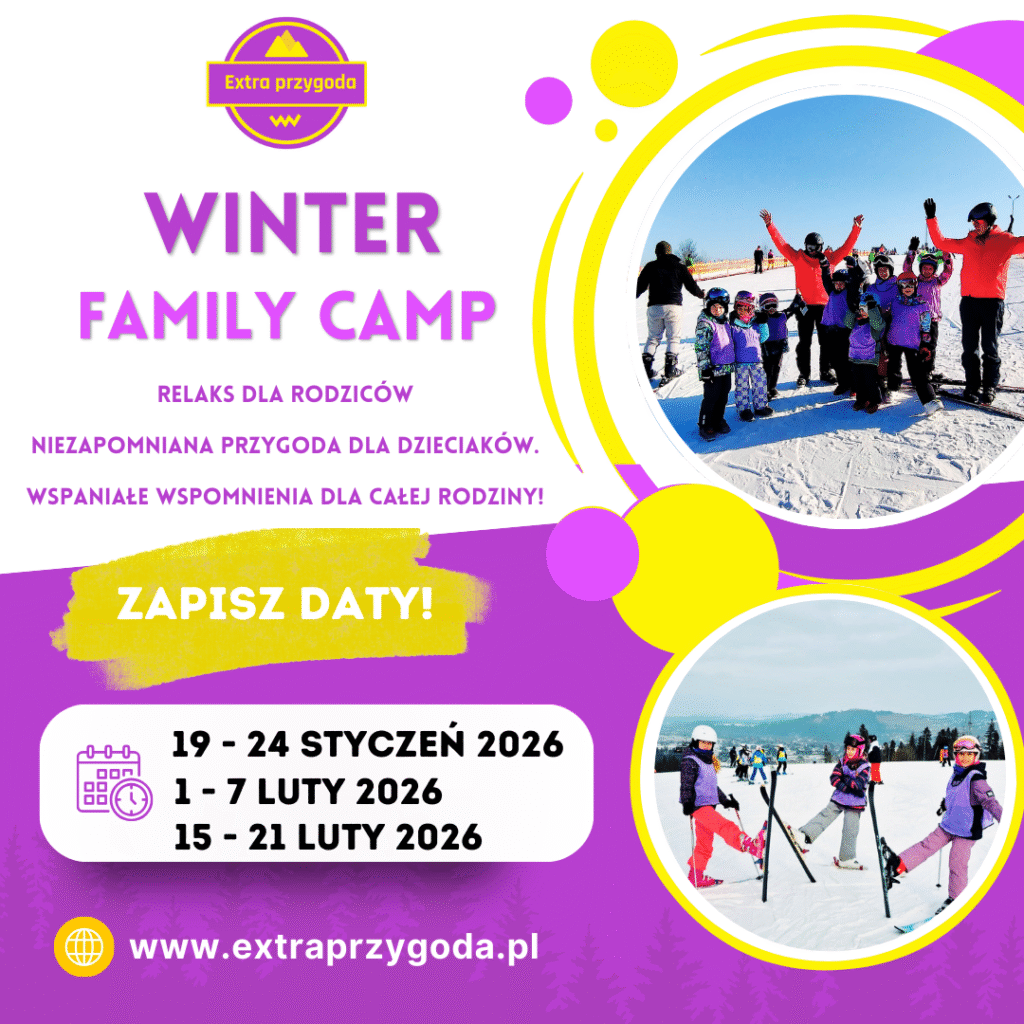 Extra przygoda

WINTER
FAMILY CAMP

RELAKS DLA RODZICÓW

NIEZAPOMNIANA PRZYGODA DLA DZIECIAKÓW.

WSPANIAŁE WSPOMNIENIA DLA CAŁEJ RODZINY!

ZAPISZ DATY!

19 - 24 STYCZEŃ 2026
1 - 7 LUTY 2026
15 - 21 LUTY 2026

www.extraprzygoda.pl